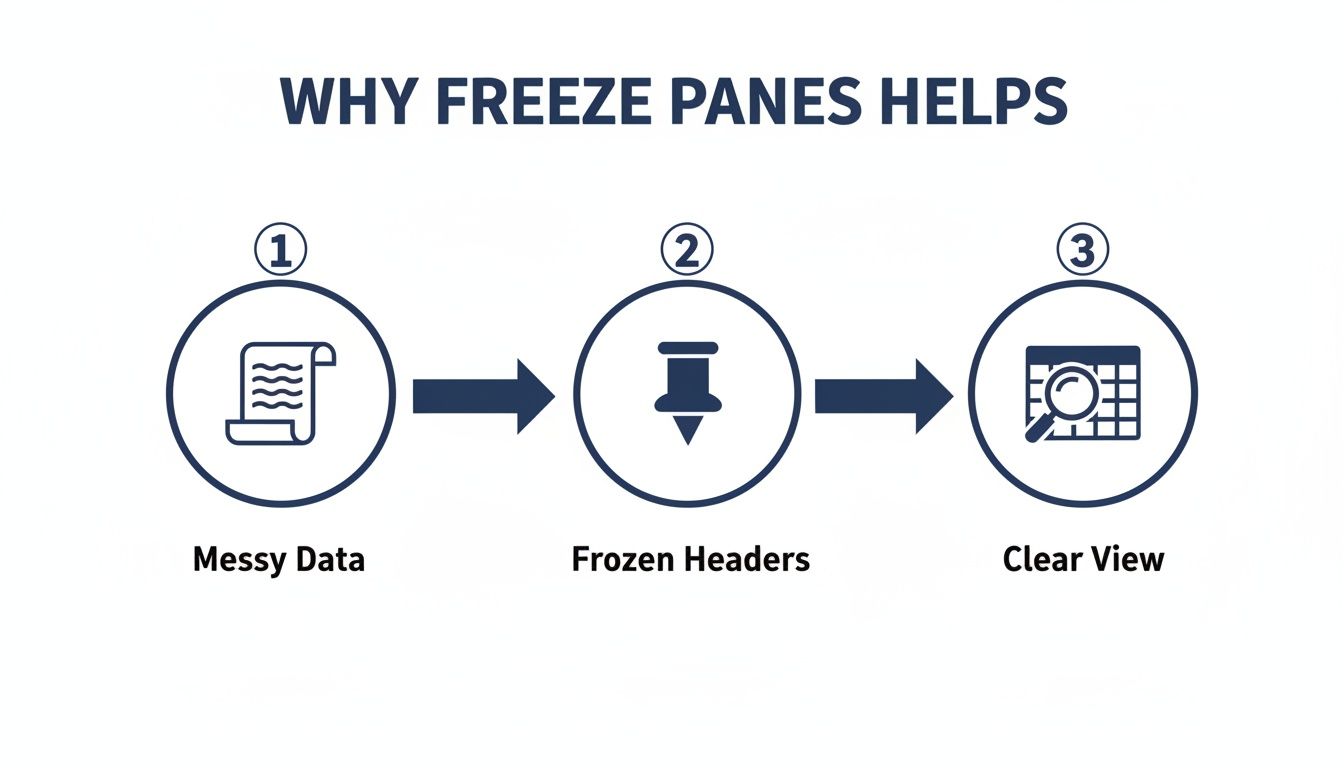 WHY FREEZE PANES HELPS

①
Messy Data

②
Frozen Headers

③
Clear View